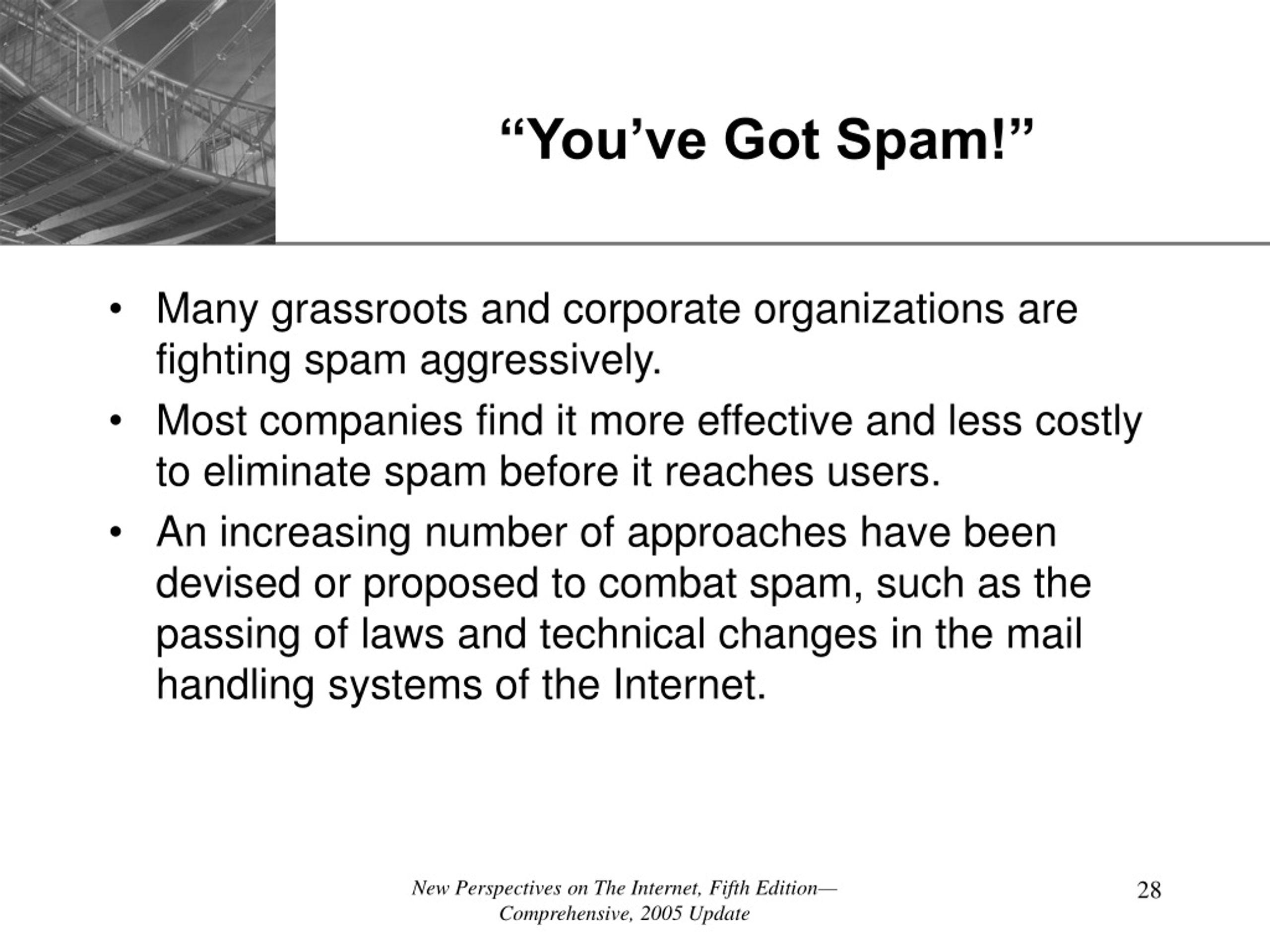 “You’ve Got Spam!”

• Many grassroots and corporate organizations are fighting spam aggressively.
• Most companies find it more effective and less costly to eliminate spam before it reaches users.
• An increasing number of approaches have been devised or proposed to combat spam, such as the passing of laws and technical changes in the mail handling systems of the Internet.

New Perspectives on The Internet, Fifth Edition—Comprehensive, 2005 Update

28